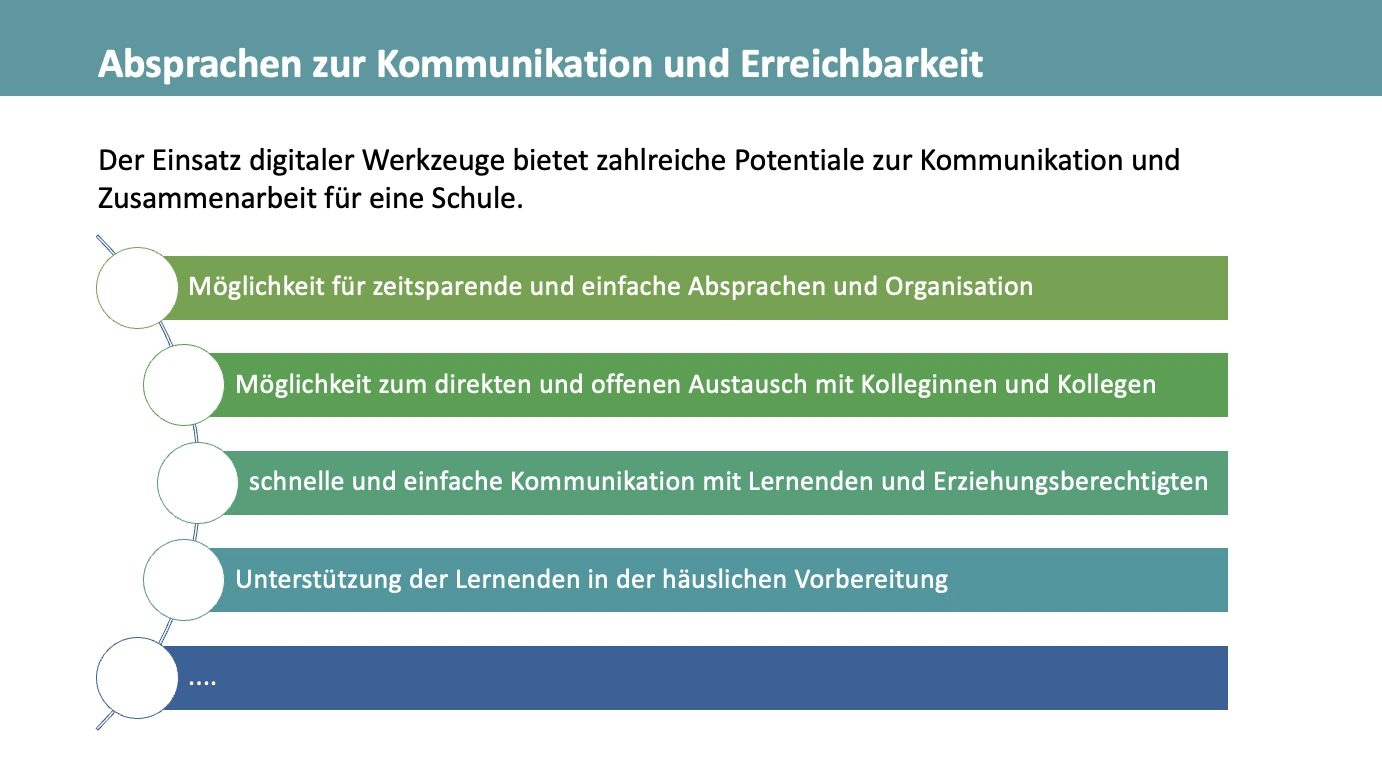 Absprachen zur Kommunikation und Erreichbarkeit

Der Einsatz digitaler Werkzeuge bietet zahlreiche Potentiale zur Kommunikation und Zusammenarbeit für eine Schule.

Möglichkeit für zeitsparende und einfache Absprachen und Organisation

Möglichkeit zum direkten und offenen Austausch mit Kolleginnen und Kollegen

schnelle und einfache Kommunikation mit Lernenden und Erziehungsberechtigten

Unterstützung der Lernenden in der häuslichen Vorbereitung

....